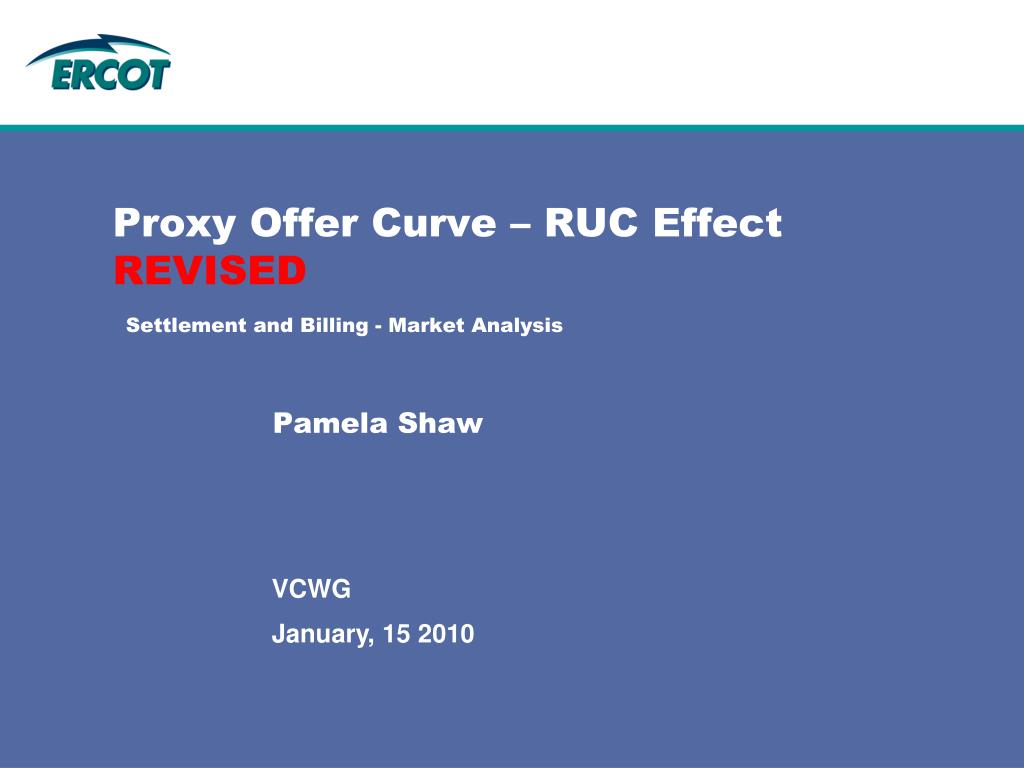 ERCOT

Proxy Offer Curve – RUC Effect
REVISED

Settlement and Billing - Market Analysis

Pamela Shaw

VCWG

January, 15 2010